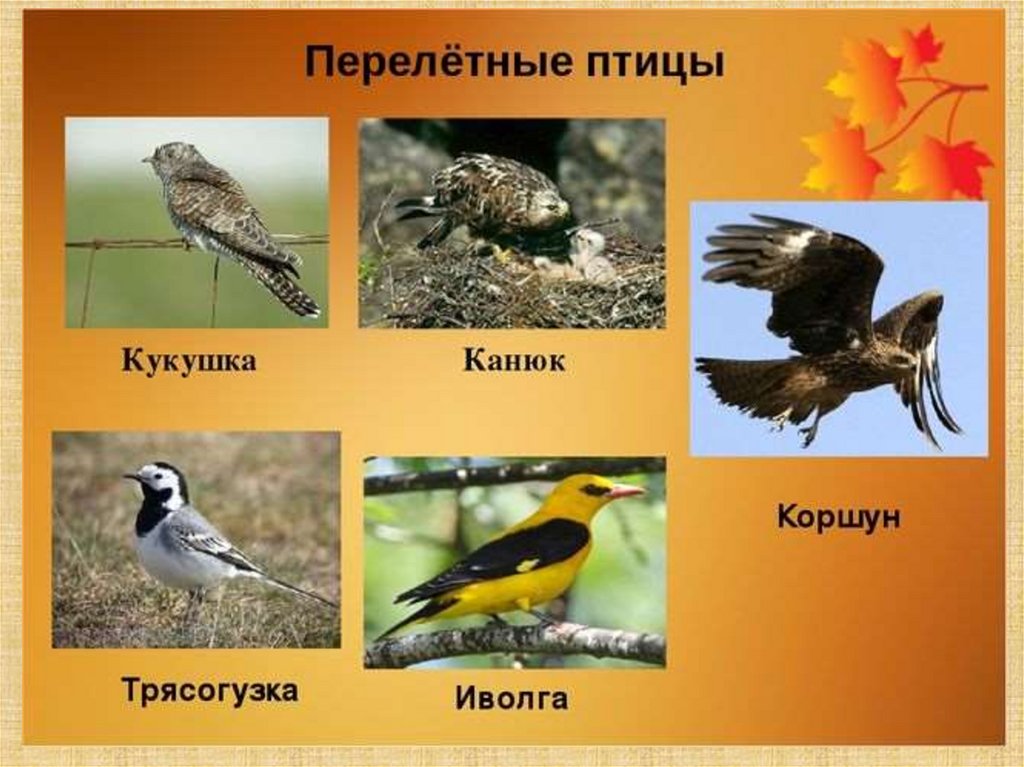 Перелётные птицы

Кукушка

Канюк

Коршун

Трясогузка

Иволга